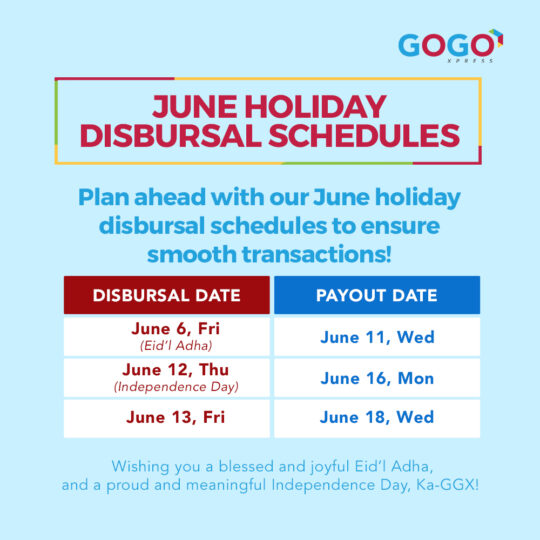 GOGO XPRESS

JUNE HOLIDAY DISBURSAL SCHEDULES

Plan ahead with our June holiday disbursal schedules to ensure smooth transactions!

| DISBURSAL DATE | PAYOUT DATE |
|---|---|
| June 6, Fri (Eid'l Adha) | June 11, Wed |
| June 12, Thu (Independence Day) | June 16, Mon |
| June 13, Fri | June 18, Wed |

Wishing you a blessed and joyful Eid'l Adha, and a proud and meaningful Independence Day, Ka-GGX!